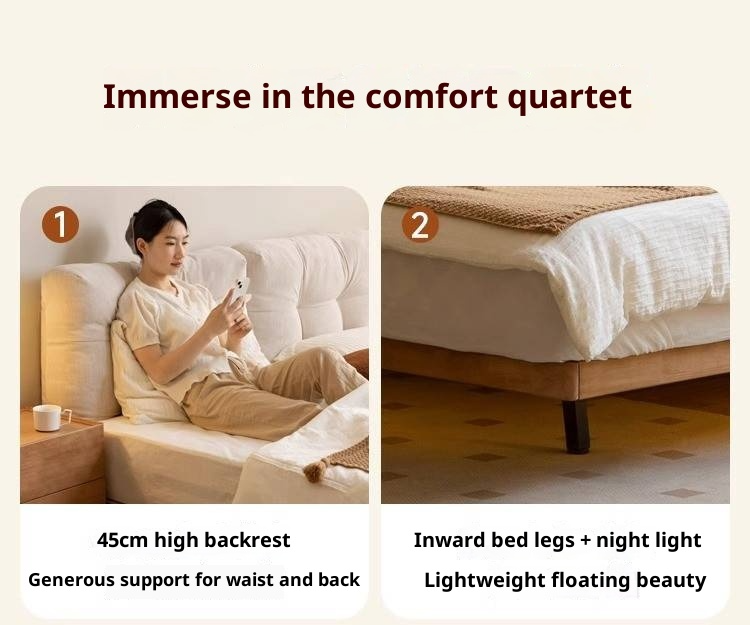 Immerse in the comfort quartet

1

45cm high backrest

Generous support for waist and back

2

Inward bed legs + night light

Lightweight floating beauty